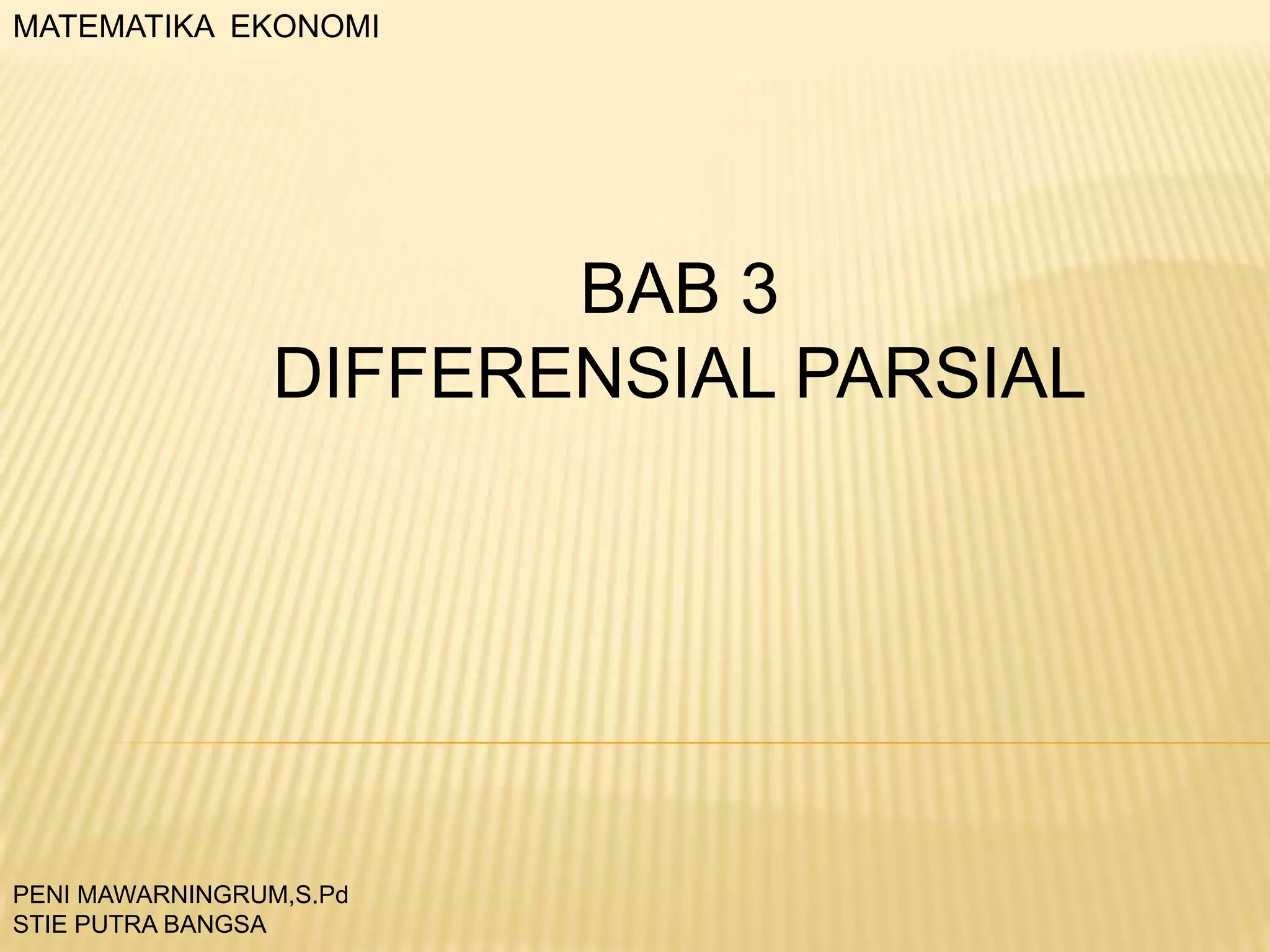 MATEMATIKA EKONOMI

BAB 3
DIFFERENSIAL PARSIAL

PENI MAWARNINGRUM,S.Pd
STIE PUTRA BANGSA